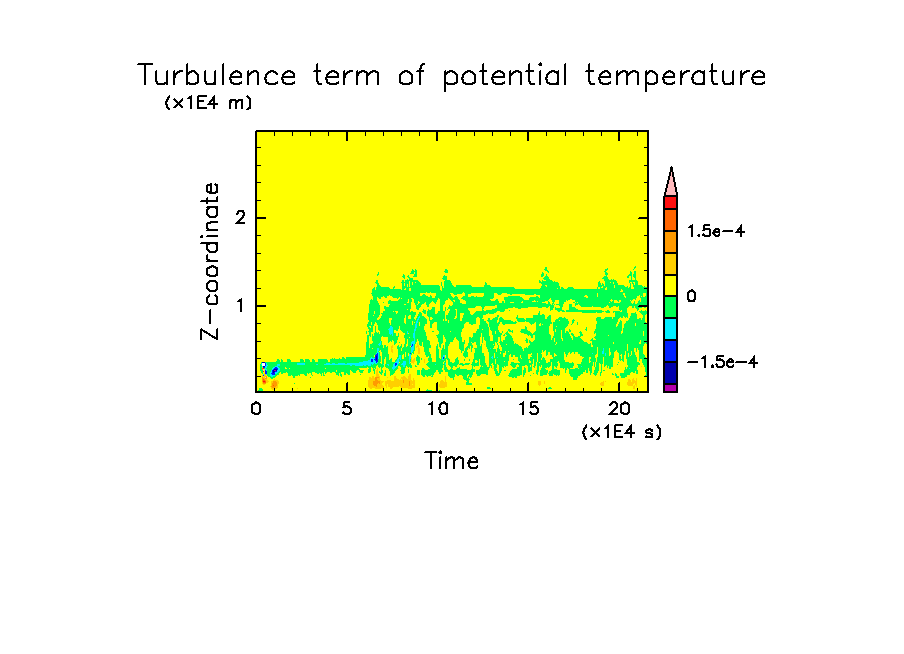 Turbulence term of potential temperature

(x1E4 m)

Z-coordinate

2

1

0

5

10

15

20

(x1E4 s)

Time

1.5e-4

0

-1.5e-4